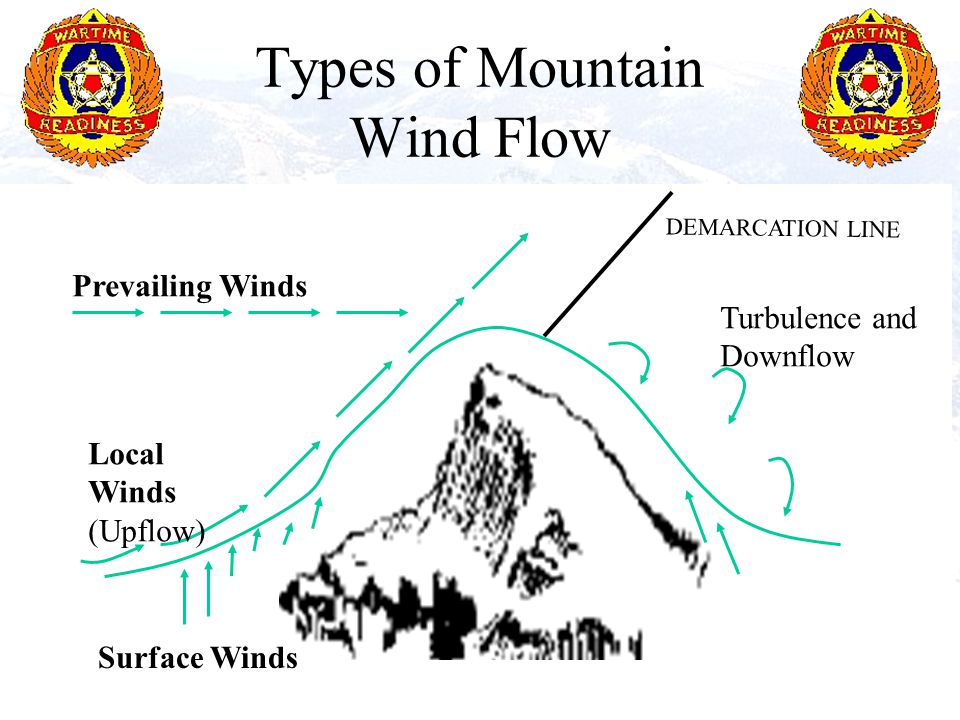 WARTIME READINESS

Types of Mountain Wind Flow

WARTIME READINESS

DEMARCATION LINE

Prevailing Winds

Turbulence and Downflow

Local Winds (Upflow)

Surface Winds